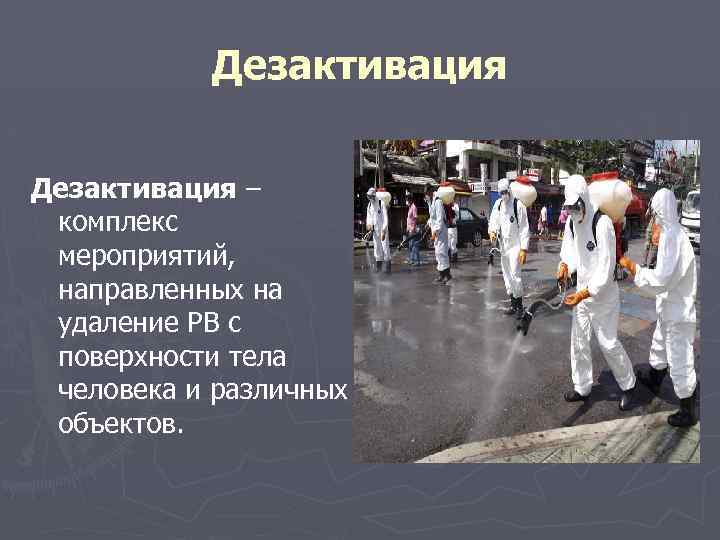 Дезактивация

Дезактивация – комплекс мероприятий, направленных на удаление РВ с поверхности тела человека и различных объектов.